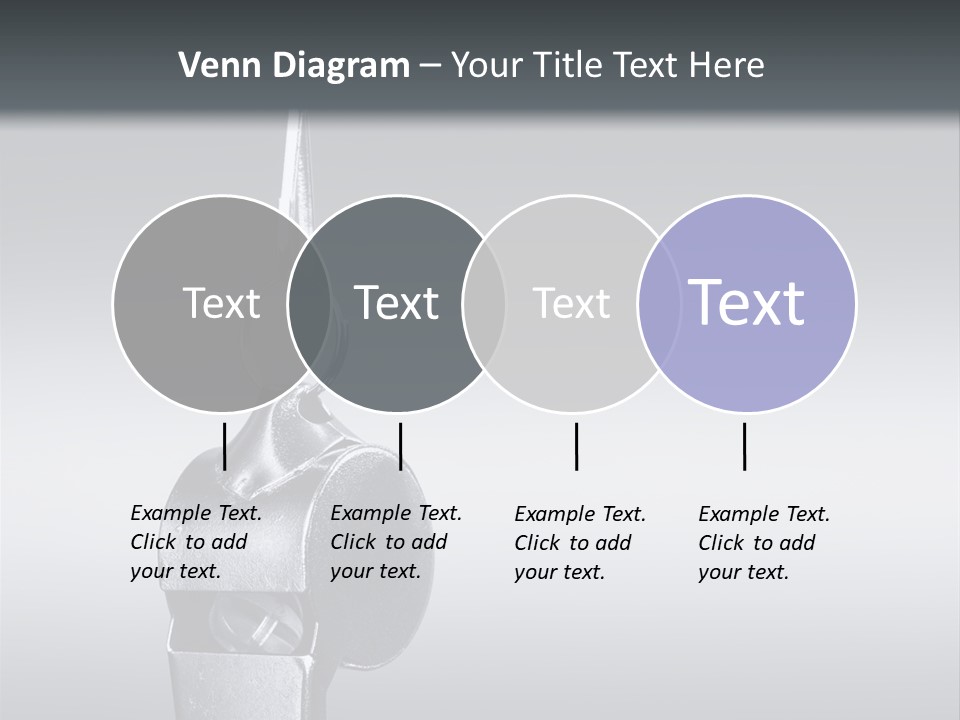 Venn Diagram – Your Title Text Here

Text

Text

Text

Text

Example Text. Click to add your text.

Example Text. Click to add your text.

Example Text. Click to add your text.

Example Text. Click to add your text.